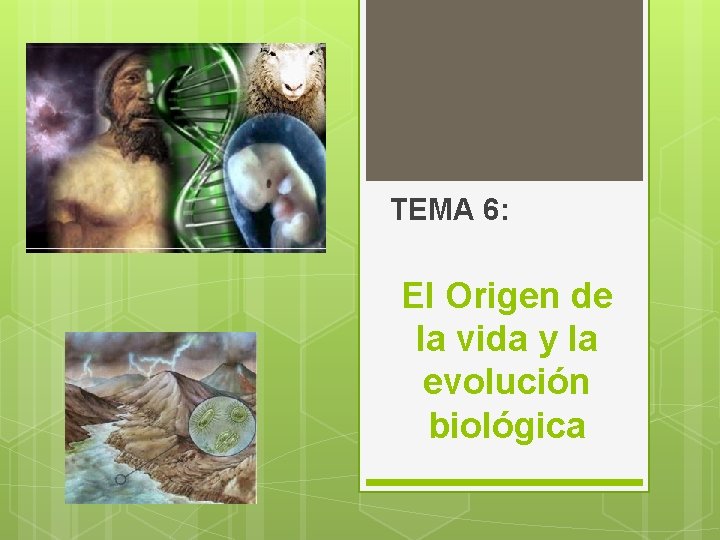 TEMA 6:

El Origen de la vida y la evolución biológica